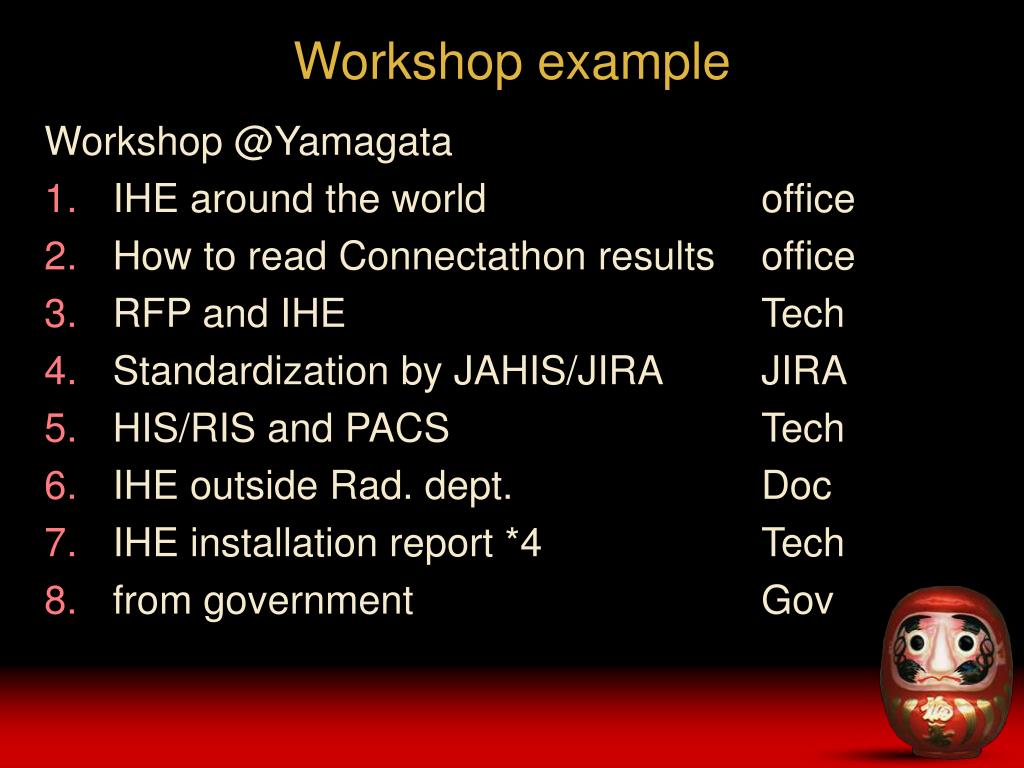 Workshop example

Workshop @Yamagata

1. IHE around the world office
2. How to read Connectathon results office
3. RFP and IHE Tech
4. Standardization by JAHIS/JIRA JIRA
5. HIS/RIS and PACS Tech
6. IHE outside Rad. dept. Doc
7. IHE installation report *4 Tech
8. from government Gov